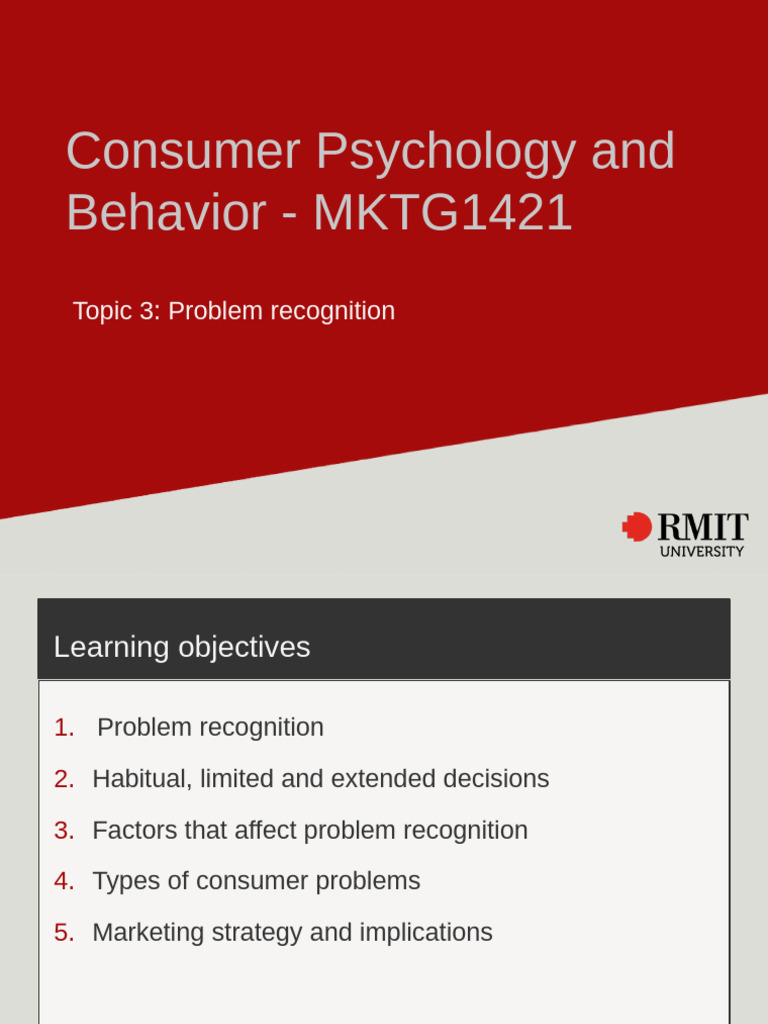 Consumer Psychology and Behavior - MKTG1421

Topic 3: Problem recognition

RMIT
UNIVERSITY

Learning objectives

1. Problem recognition
2. Habitual, limited and extended decisions
3. Factors that affect problem recognition
4. Types of consumer problems
5. Marketing strategy and implications